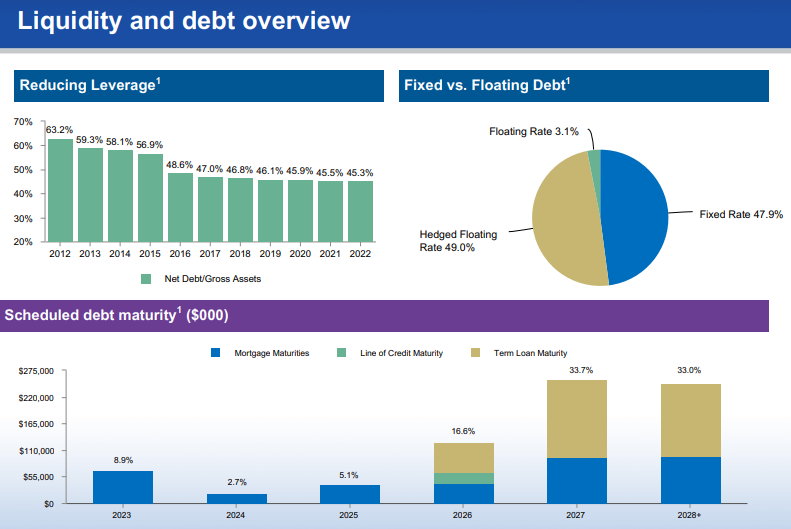 Liquidity and debt overview

Reducing Leverage$^1$

70%
60%
50%
40%
30%
20%

63.2% 59.3% 58.1% 56.9% 48.6% 47.0% 46.8% 46.1% 45.9% 45.5% 45.3%

2012 2013 2014 2015 2016 2017 2018 2019 2020 2021 2022

Net Debt/Gross Assets

Fixed vs. Floating Debt$^1$

Floating Rate 3.1%

Fixed Rate 47.9%

Hedged Floating Rate 49.0%

Scheduled debt maturity$^1$ ($000)

Mortgage Maturities
Line of Credit Maturity
Term Loan Maturity

$275,000
$220,000
$165,000
$110,000
$55,000
$0

8.9% 2.7% 5.1% 16.6% 33.7% 33.0%

2023 2024 2025 2026 2027 2028+